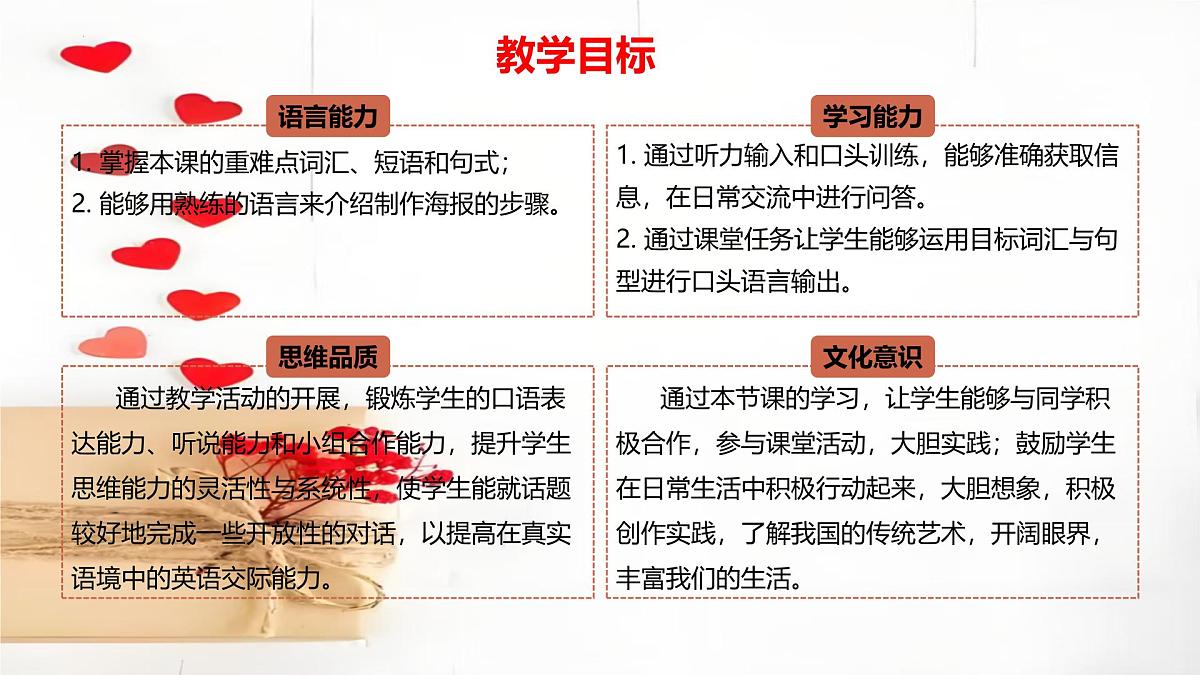 教学目标

语言能力

1. 掌握本课的重难点词汇、短语和句式；
2. 能够用熟练的语言来介绍制作海报的步骤。

学习能力

1. 通过听力输入和口头训练，能够准确获取信息，在日常交流中进行问答。
2. 通过课堂任务让学生能够运用目标词汇与句型进行口头语言输出。

思维品质

通过教学活动的开展，锻炼学生的口语表达能力、听说能力和小组合作能力，提升学生思维能力的灵活性与系统性，使学生能就话题较好地完成一些开放性的对话，以提高在真实语境中的英语交际能力。

文化意识

通过本节课的学习，让学生能够与同学积极合作，参与课堂活动，大胆实践；鼓励学生在日常生活中积极行动起来，大胆想象，积极创作实践，了解我国的传统艺术，开阔眼界，丰富我们的生活。